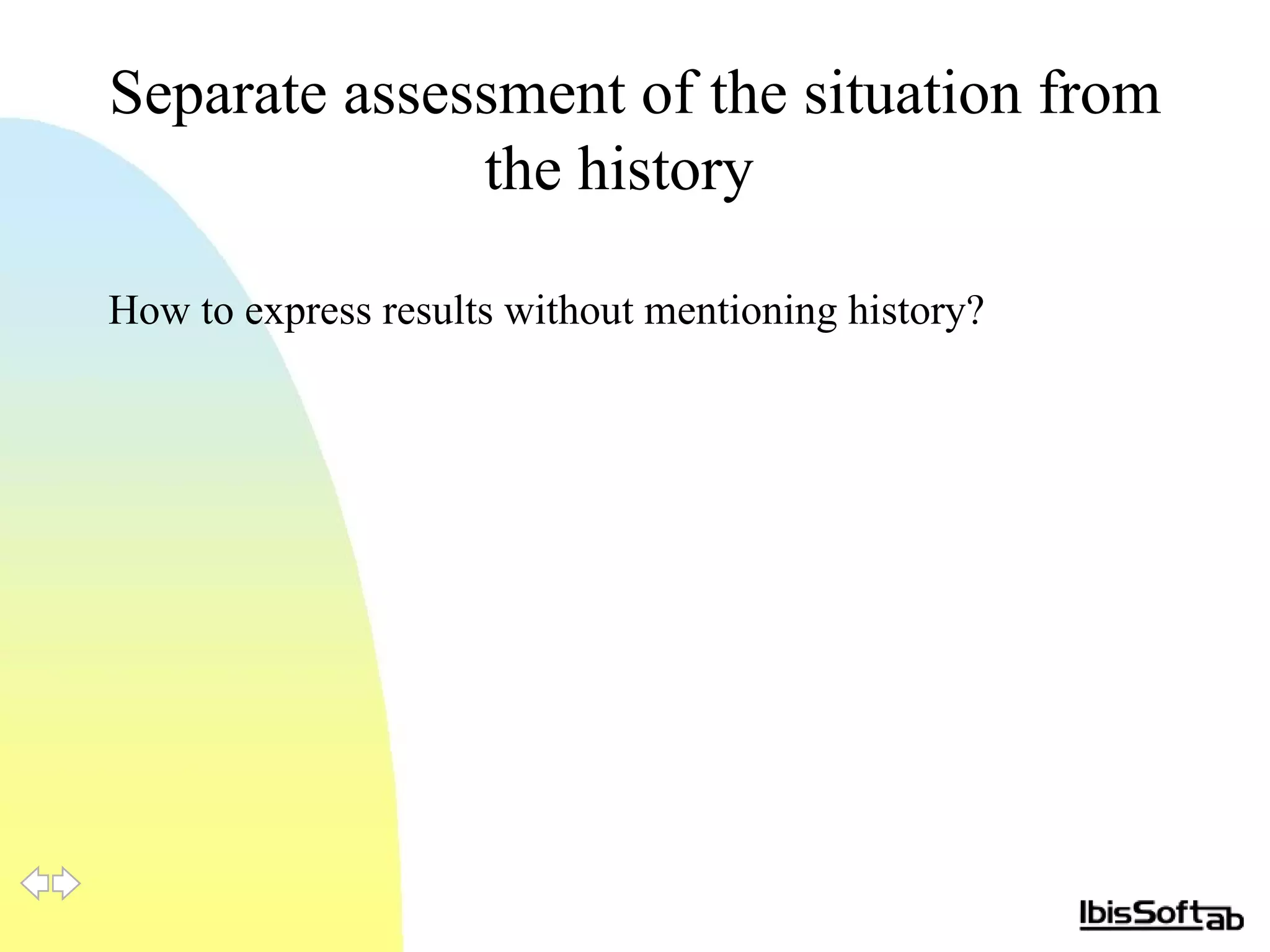 Separate assessment of the situation from the history

How to express results without mentioning history?

IbisSoft ab